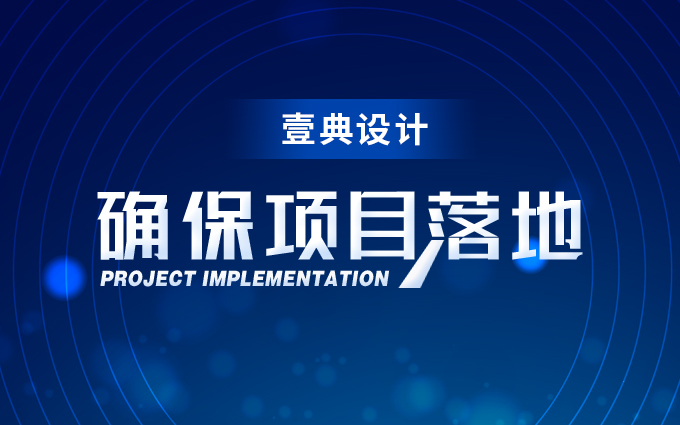 壹典设计

确保项目落地

PROJECT IMPLEMENTATION